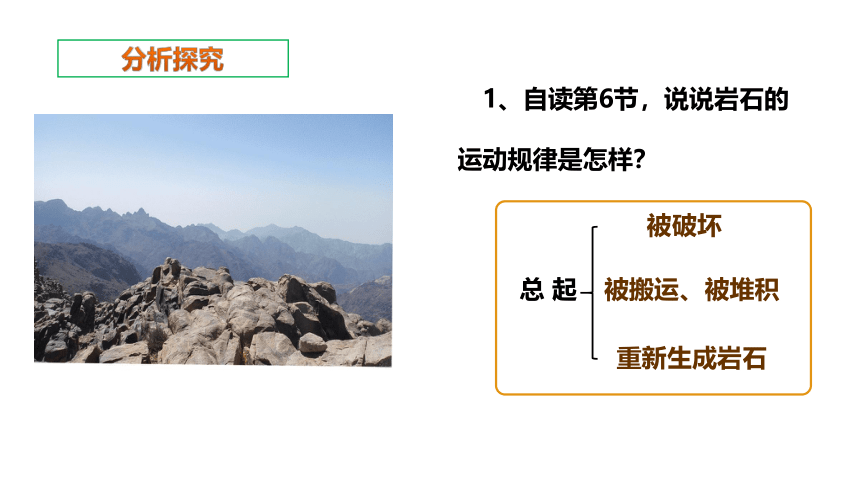 分析探究

1、自读第6节，说说岩石的运动规律是怎样？

总 起

被破坏

被搬运、被堆积

重新生成岩石